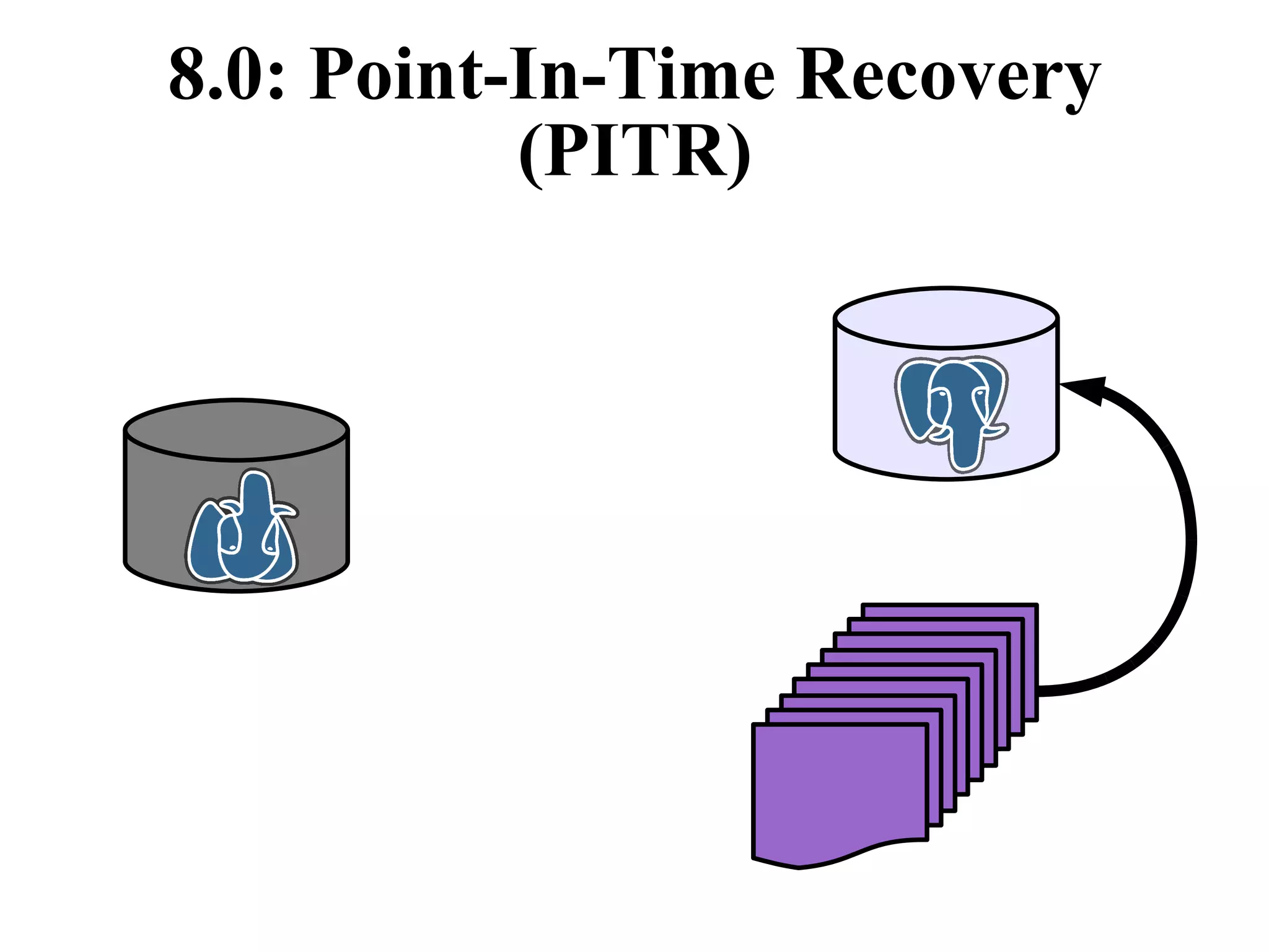 8.0: Point-In-Time Recovery (PITR)